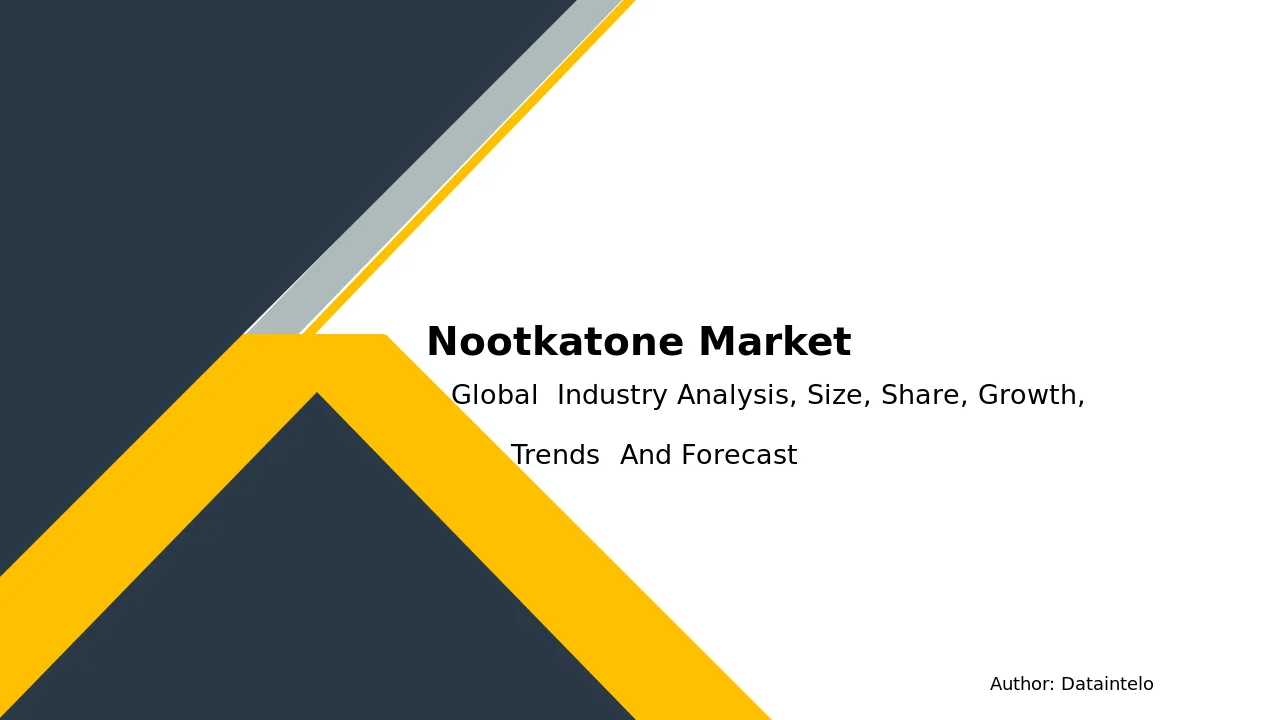 Nootkatone Market

Global Industry Analysis, Size, Share, Growth, Trends And Forecast

Author: Dataintelo